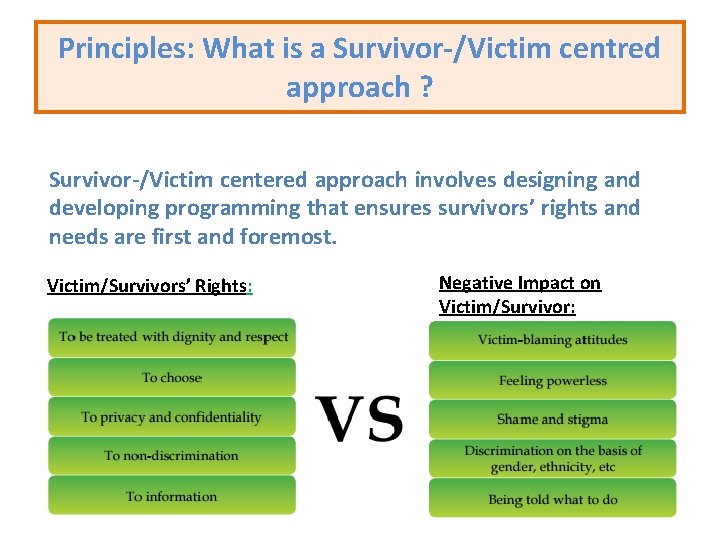 Principles: What is a Survivor-/Victim centred approach ?

Survivor-/Victim centered approach involves designing and developing programming that ensures survivors' rights and needs are first and foremost.

Victim/Survivors' Rights:

To be treated with dignity and respect

To choose

To privacy and confidentiality

To non-discrimination

To information

VS

Negative Impact on Victim/Survivor:

Victim-blaming attitudes

Feeling powerless

Shame and stigma

Discrimination on the basis of gender, ethnicity, etc

Being told what to do